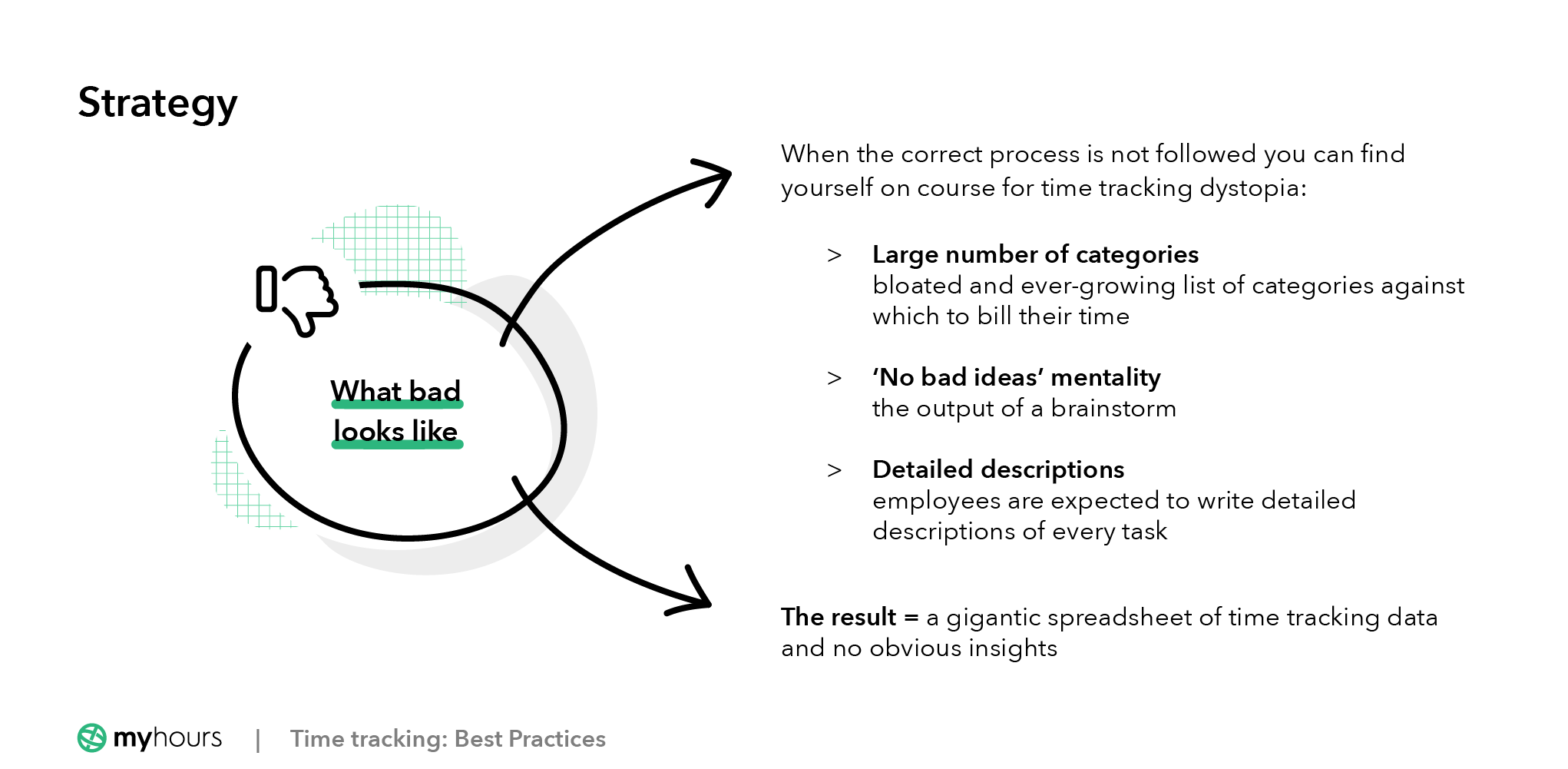 Strategy

What bad looks like

When the correct process is not followed you can find yourself on course for time tracking dystopia:

> Large number of categories
bloated and ever-growing list of categories against which to bill their time

> 'No bad ideas' mentality
the output of a brainstorm

> Detailed descriptions
employees are expected to write detailed descriptions of every task

The result = a gigantic spreadsheet of time tracking data and no obvious insights

myhours | Time tracking: Best Practices